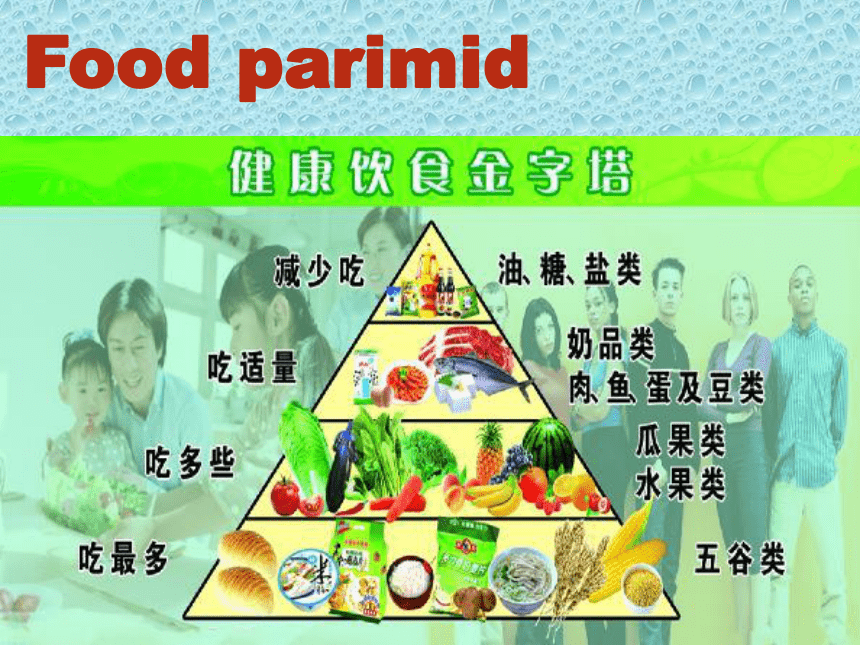 Food parimid

健康饮食金字塔

减少吃

油、糖、盐类

吃适量

奶品类
肉、鱼、蛋及豆类

吃多些

瓜果类
水果类

吃最多

五谷类